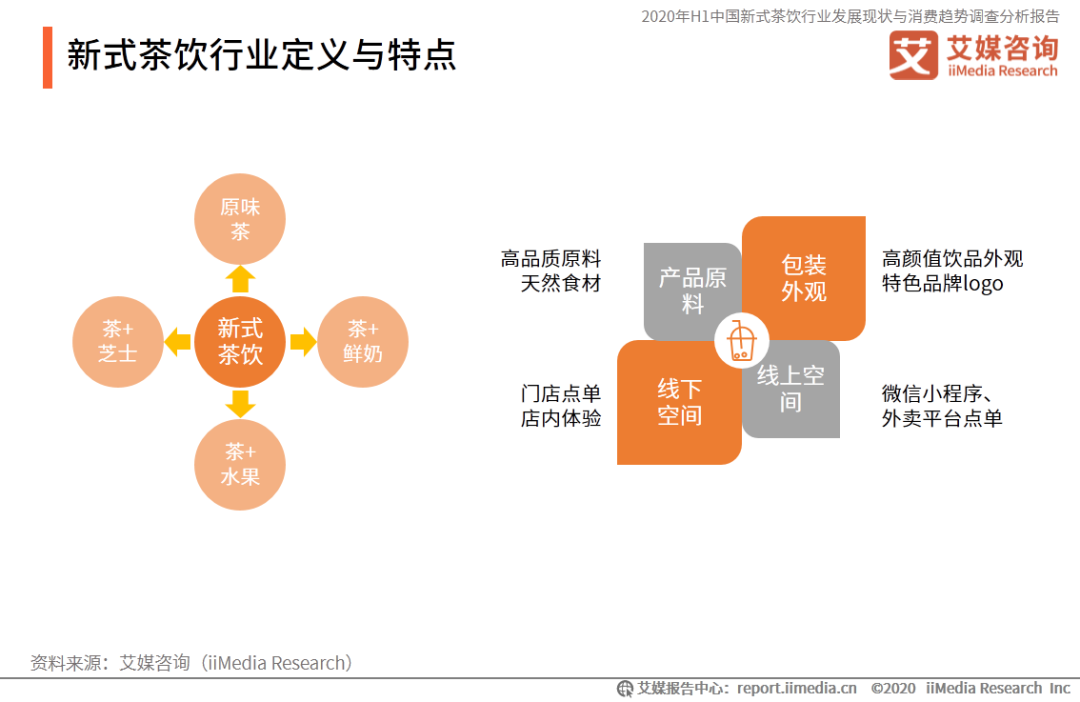 2020年H1中国新式茶饮行业发展现状与消费趋势调查分析报告

新式茶饮行业定义与特点

艾 艾媒咨询 iiMedia Research

原味茶

茶+芝士

新式茶饮

茶+鲜奶

茶+水果

高品质原料
天然食材

产品原料

包装外观

高颜值饮品外观
特色品牌logo

门店点单
店内体验

线下空间

线上空间

微信小程序、
外卖平台点单

资料来源：艾媒咨询（iiMedia Research）

艾媒报告中心：report.iimedia.cn ©2020 iiMedia Research Inc